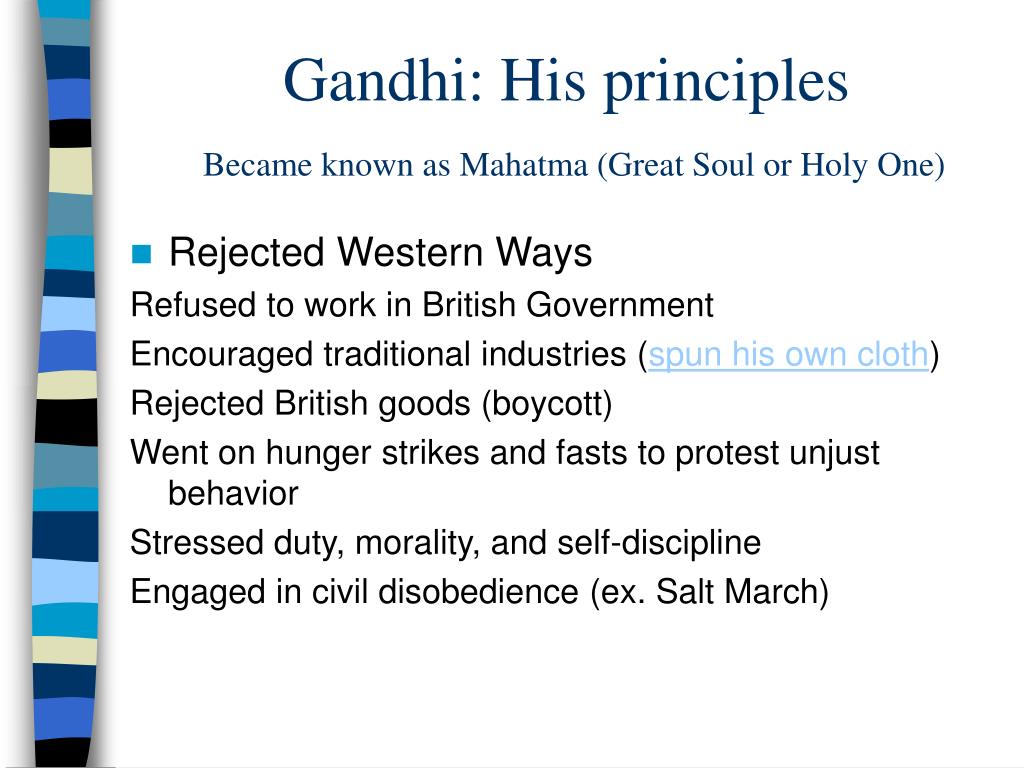 Gandhi: His principles

Became known as Mahatma (Great Soul or Holy One)

Rejected Western Ways

Refused to work in British Government

Encouraged traditional industries (spun his own cloth)

Rejected British goods (boycott)

Went on hunger strikes and fasts to protest unjust behavior

Stressed duty, morality, and self-discipline

Engaged in civil disobedience (ex. Salt March)